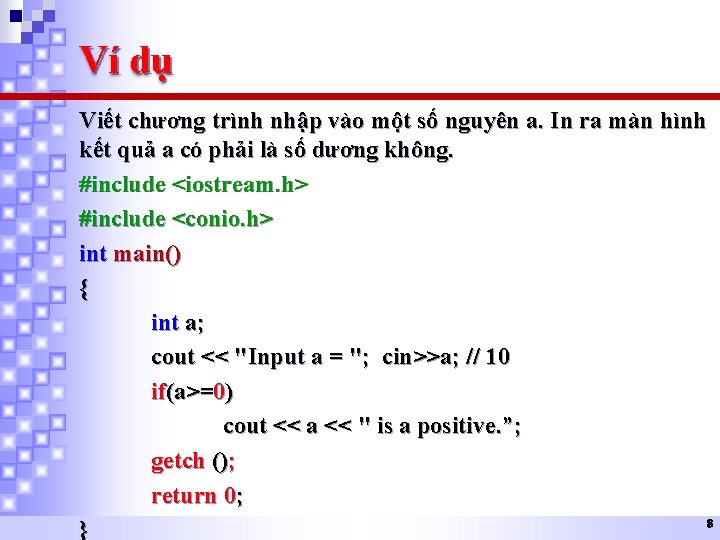 Ví dụ

Viết chương trình nhập vào một số nguyên a. In ra màn hình kết quả a có phải là số dương không.

#include <iostream.h>

#include <conio.h>

int main()

{

int a;

cout << "Input a = "; cin>>a; // 10

if(a>=0)

cout << a << " is a positive.”;

getch ();

return 0;

}

8